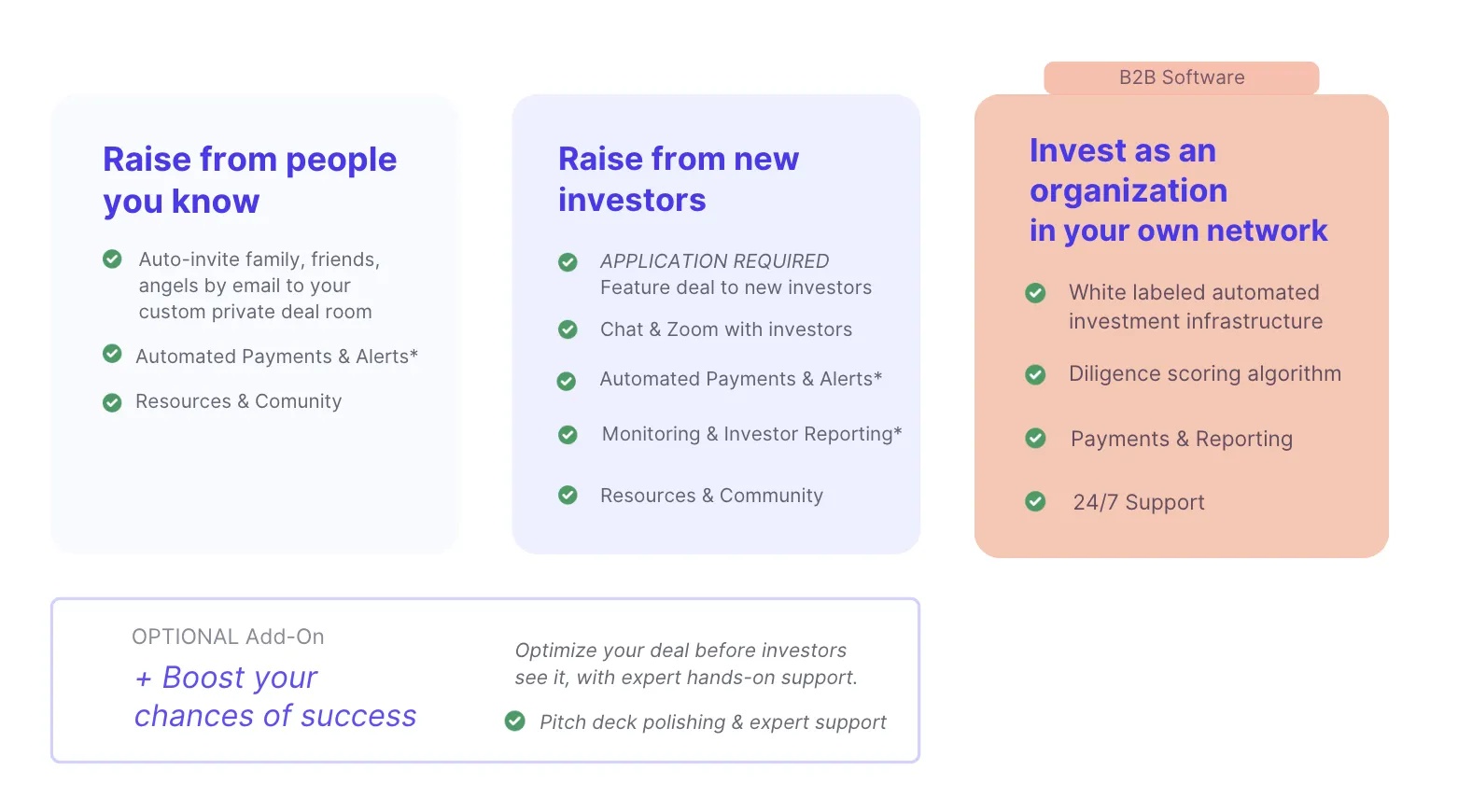 Raise from people you know

Auto-invite family, friends, angels by email to your custom private deal room

Automated Payments & Alerts*

Resources & Comunity

Raise from new investors

APPLICATION REQUIRED
Feature deal to new investors

Chat & Zoom with investors

Automated Payments & Alerts*

Monitoring & Investor Reporting*

Resources & Community

B2B Software

Invest as an organization in your own network

White labeled automated investment infrastructure

Diligence scoring algorithm

Payments & Reporting

24/7 Support

OPTIONAL Add-On

+ Boost your chances of success

Optimize your deal before investors see it, with expert hands-on support.

Pitch deck polishing & expert support